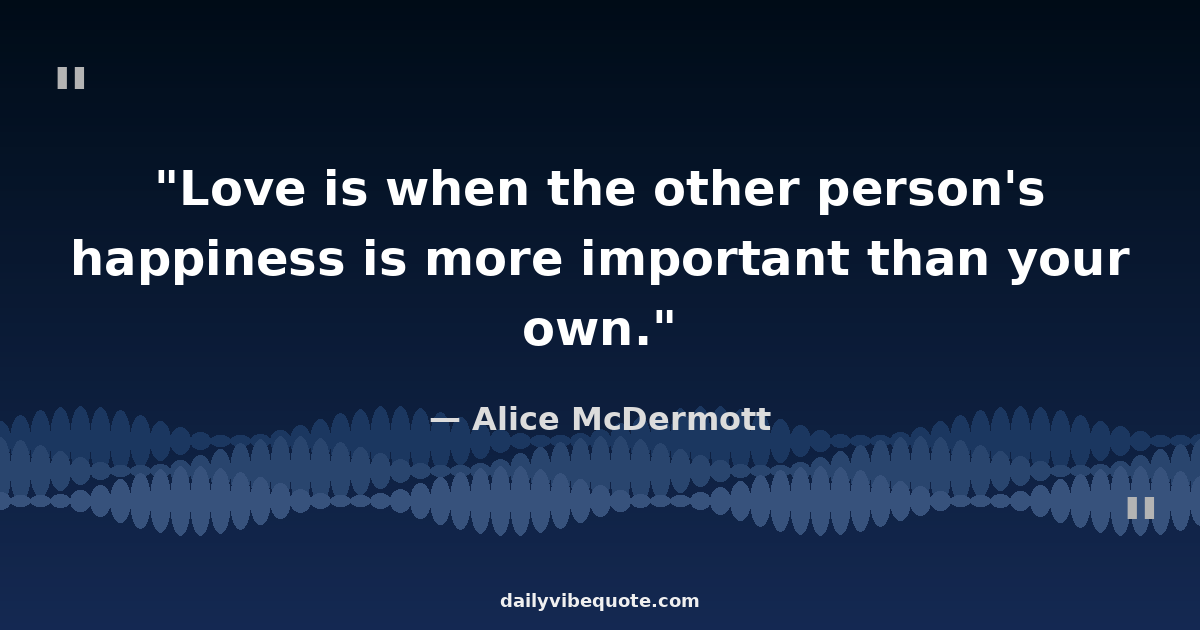 "

"Love is when the other person's happiness is more important than your own."

— Alice McDermott

"

dailyvibequote.com